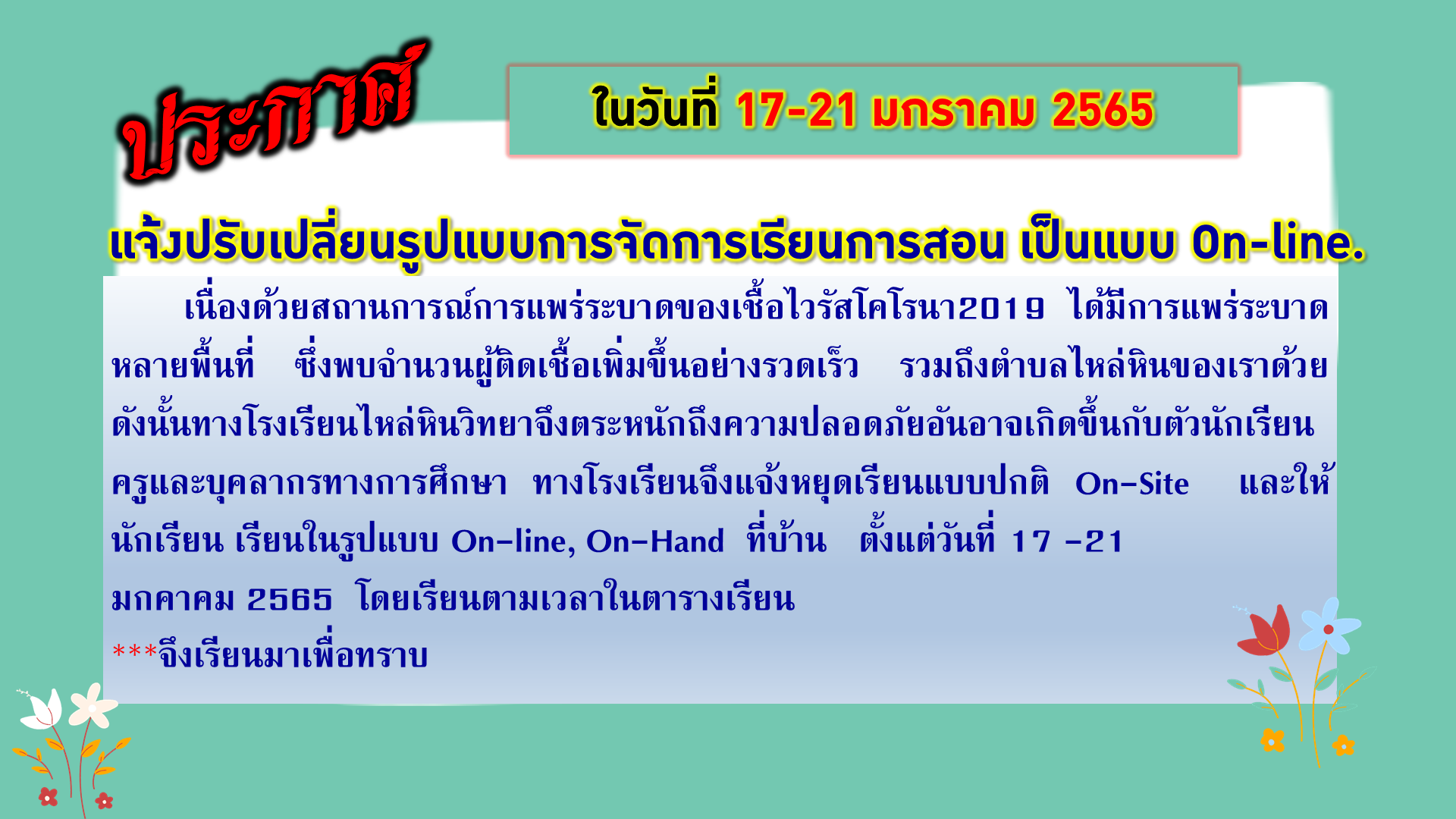 ประกาศ

ในวันที่ 17-21 มกราคม 2565

แจ้งปรับเปลี่ยนรูปแบบการจัดการเรียนการสอน เป็นแบบ On-line.

เนื่องด้วยสถานการณ์การแพร่ระบาดของเชื้อไวรัสโคโรนา2019 ได้มีการแพร่ระบาดหลายพื้นที่ ซึ่งพบจำนวนผู้ติดเชื้อเพิ่มขึ้นอย่างรวดเร็ว รวมถึงตำบลไหล่หินของเราด้วย ดังนั้นทางโรงเรียนไหล่หินวิทยาจึงตระหนักถึงความปลอดภัยอันอาจเกิดขึ้นกับตัวนักเรียน ครูและบุคลากรทางการศึกษา ทางโรงเรียนจึงแจ้งหยุดเรียนแบบปกติ On-Site และให้นักเรียน เรียนในรูปแบบ On-line, On-Hand ที่บ้าน ตั้งแต่วันที่ 17 -21 มกคาคม 2565 โดยเรียนตามเวลาในตารางเรียน

***จึงเรียนมาเพื่อทราบ